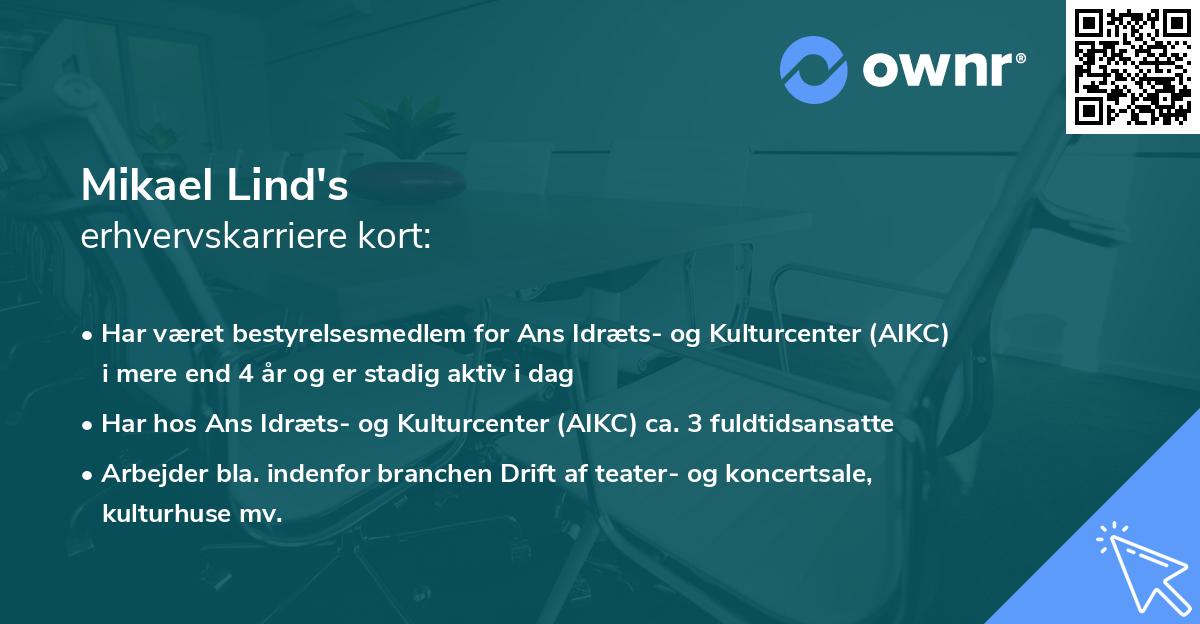 ownr®

Mikael Lind's
erhvervskarriere kort:

• Har været bestyrelsesmedlem for Ans Idræts- og Kulturcenter (AIKC) i mere end 4 år og er stadig aktiv i dag

• Har hos Ans Idræts- og Kulturcenter (AIKC) ca. 3 fuldtidsansatte

• Arbejder bla. indenfor branchen Drift af teater- og koncertsale, kulturhuse mv.